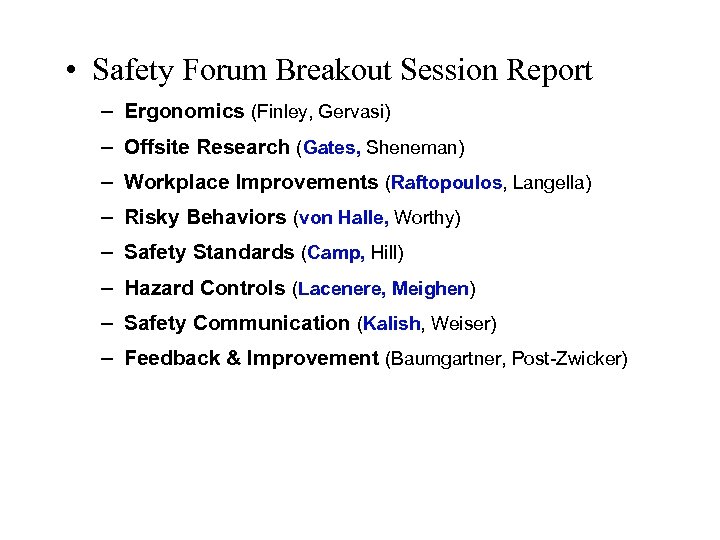 • Safety Forum Breakout Session Report

– Ergonomics (Finley, Gervasi)
– Offsite Research (Gates, Sheneman)
– Workplace Improvements (Raftopoulos, Langella)
– Risky Behaviors (von Halle, Worthy)
– Safety Standards (Camp, Hill)
– Hazard Controls (Lacenere, Meighen)
– Safety Communication (Kalish, Weiser)
– Feedback & Improvement (Baumgartner, Post-Zwicker)